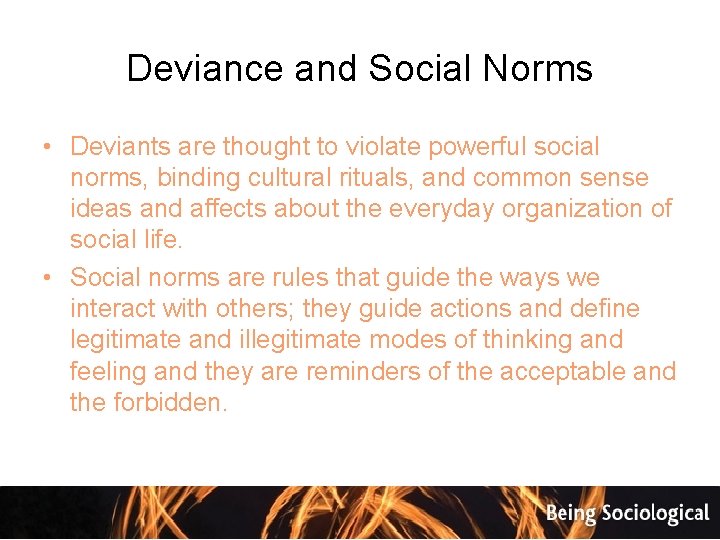 Deviance and Social Norms

• Deviants are thought to violate powerful social norms, binding cultural rituals, and common sense ideas and affects about the everyday organization of social life.

• Social norms are rules that guide the ways we interact with others; they guide actions and define legitimate and illegitimate modes of thinking and feeling and they are reminders of the acceptable and the forbidden.

Being Sociological